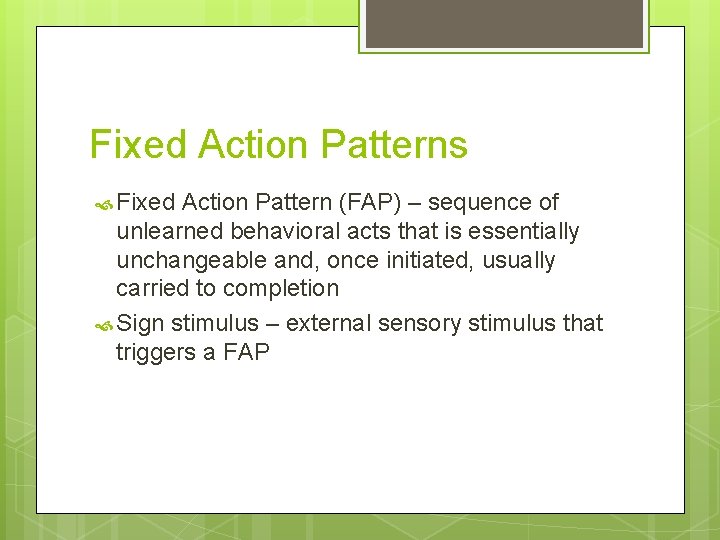 Fixed Action Patterns

Fixed Action Pattern (FAP) – sequence of unlearned behavioral acts that is essentially unchangeable and, once initiated, usually carried to completion

Sign stimulus – external sensory stimulus that triggers a FAP